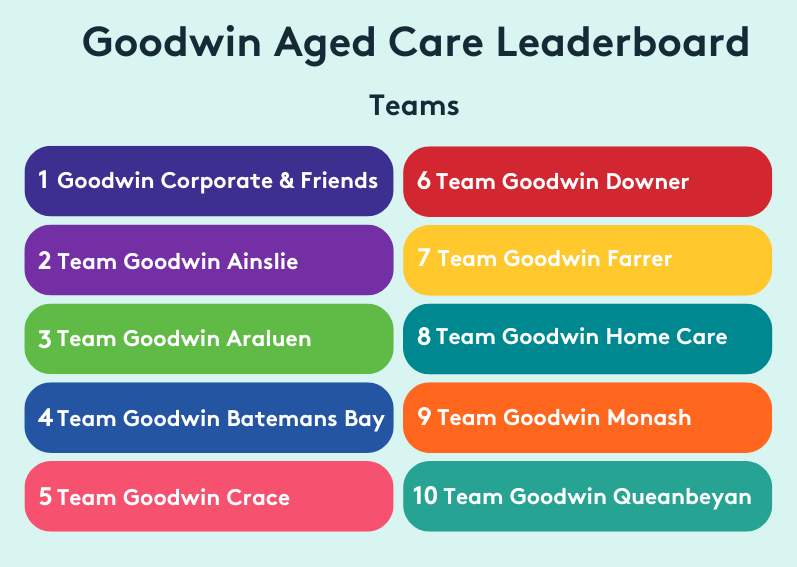 Goodwin Aged Care Leaderboard

Teams

1 Goodwin Corporate & Friends

2 Team Goodwin Ainslie

3 Team Goodwin Araluen

4 Team Goodwin Batemans Bay

5 Team Goodwin Crace

6 Team Goodwin Downer

7 Team Goodwin Farrer

8 Team Goodwin Home Care

9 Team Goodwin Monash

10 Team Goodwin Queanbeyan